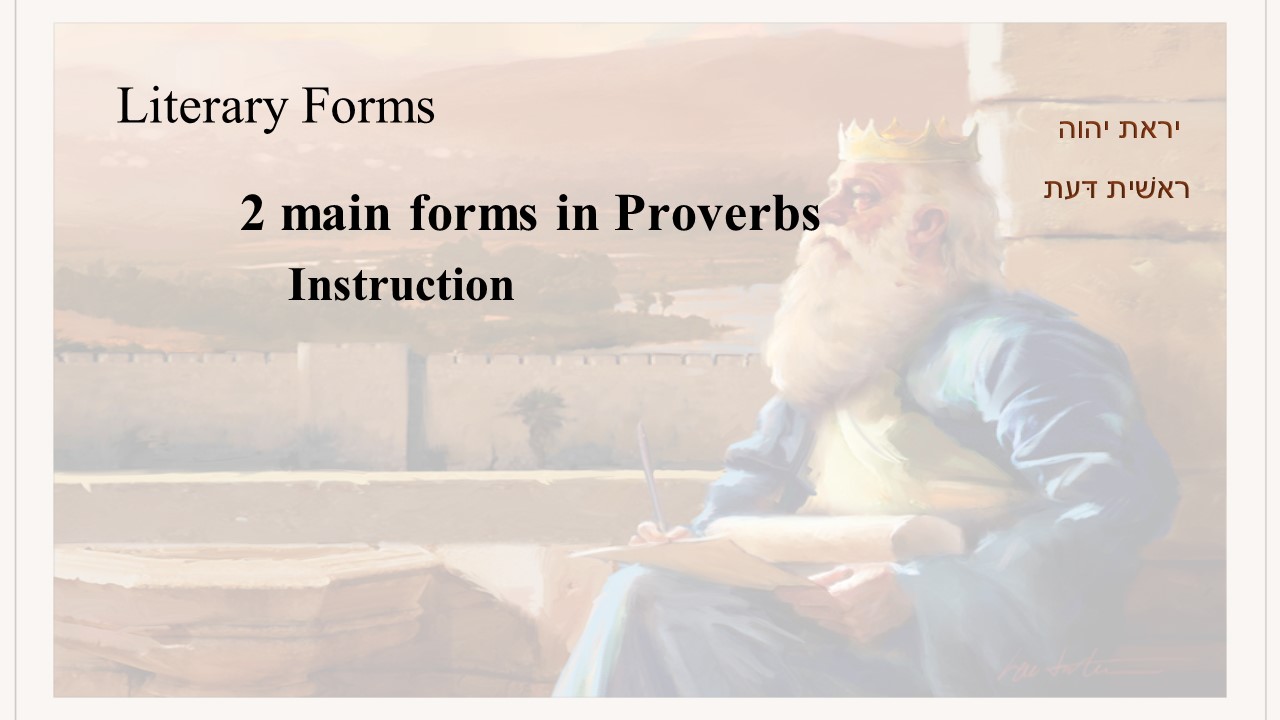 Literary Forms

יראת יהוה

ראשית דעת

2 main forms in Proverbs

Instruction